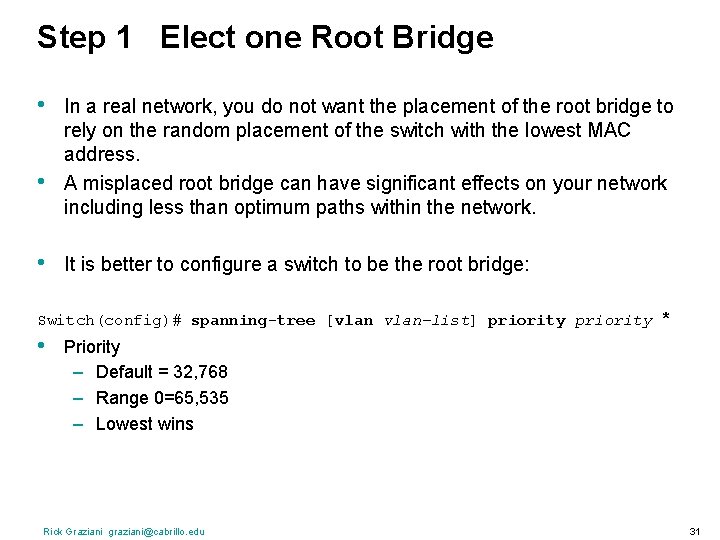 Step 1   Elect one Root Bridge

• In a real network, you do not want the placement of the root bridge to rely on the random placement of the switch with the lowest MAC address.
• A misplaced root bridge can have significant effects on your network including less than optimum paths within the network.

• It is better to configure a switch to be the root bridge:

Switch(config)# spanning-tree [vlan vlan-list] priority priority *

• Priority
  – Default = 32,768
  – Range 0=65,535
  – Lowest wins

Rick Graziani graziani@cabrillo.edu

31